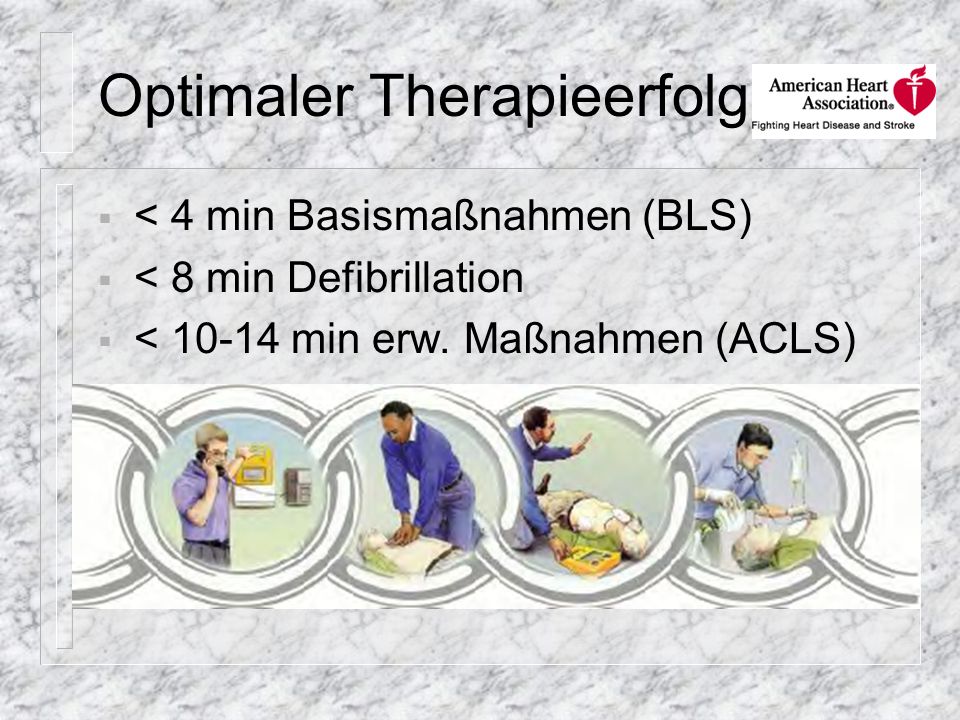 Optimaler Therapieerfolg

American Heart Association®
Fighting Heart Disease and Stroke

▪ < 4 min Basismaßnahmen (BLS)
▪ < 8 min Defibrillation
▪ < 10-14 min erw. Maßnahmen (ACLS)